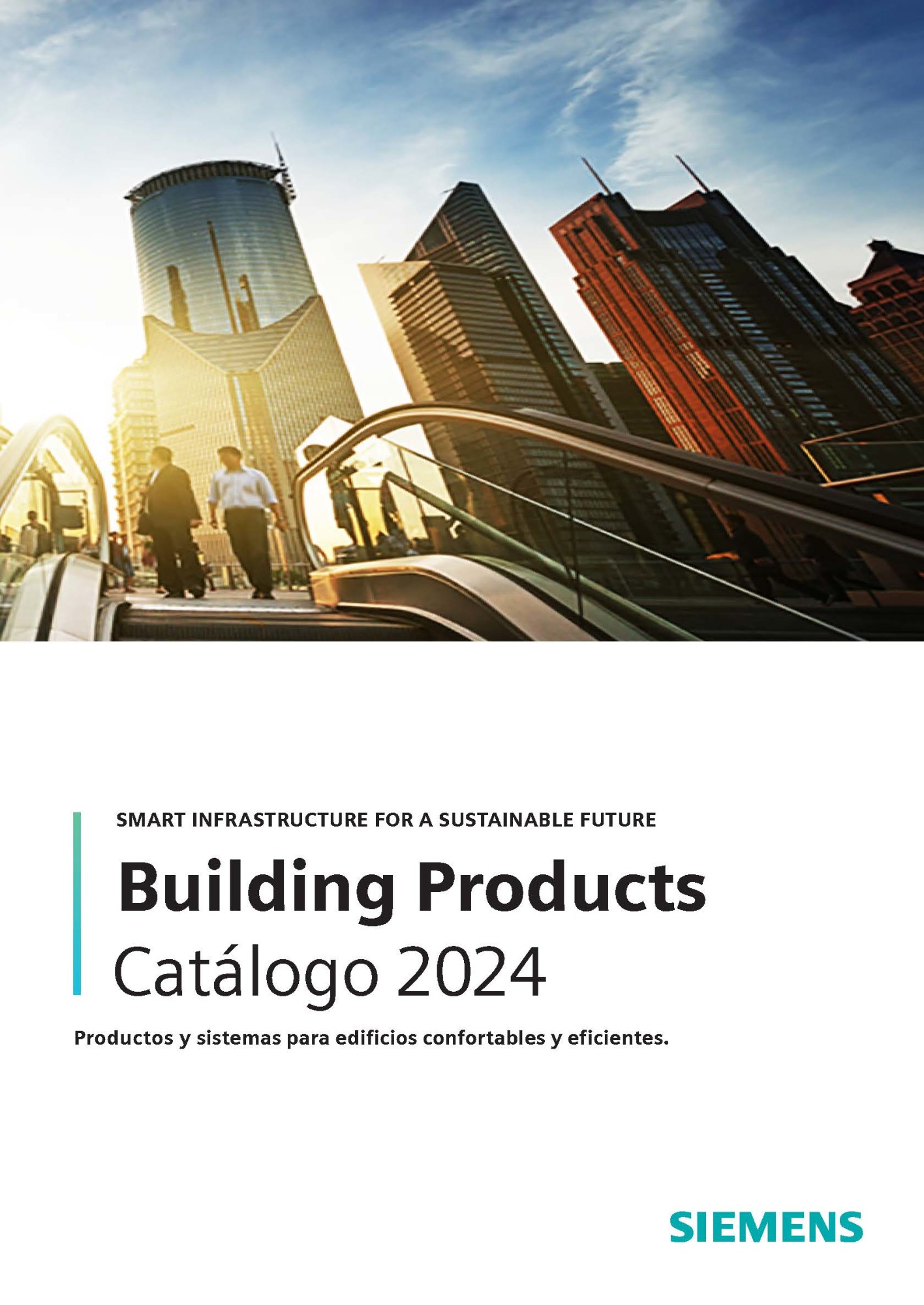 SMART INFRASTRUCTURE FOR A SUSTAINABLE FUTURE

Building Products
Catálogo 2024

Productos y sistemas para edificios confortables y eficientes.

SIEMENS